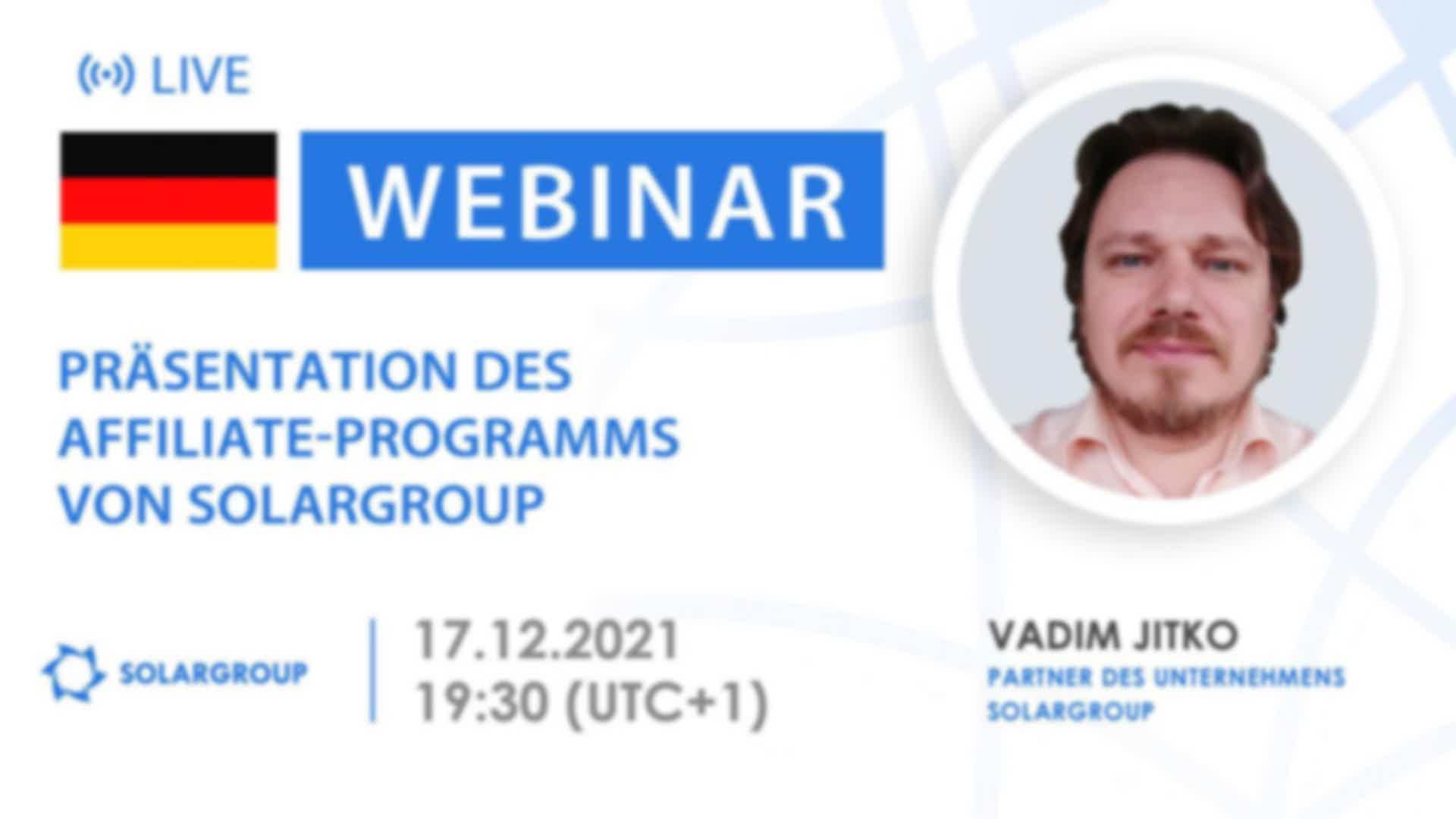 LIVE

WEBINAR

PRÄSENTATION DES AFFILIATE-PROGRAMMS VON SOLARGROUP

SOLARGROUP

17.12.2021
19:30 (UTC+1)

VADIM JITKO
PARTNER DES UNTERNEHMENS SOLARGROUP